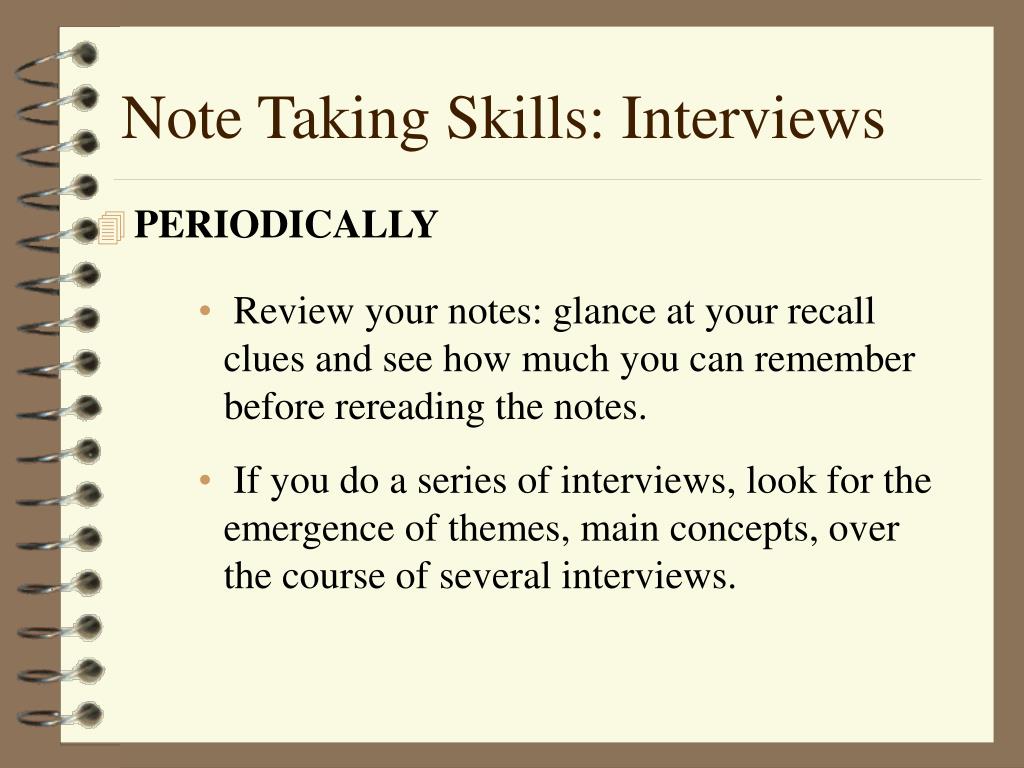 Note Taking Skills: Interviews

PERIODICALLY

• Review your notes: glance at your recall clues and see how much you can remember before rereading the notes.

• If you do a series of interviews, look for the emergence of themes, main concepts, over the course of several interviews.